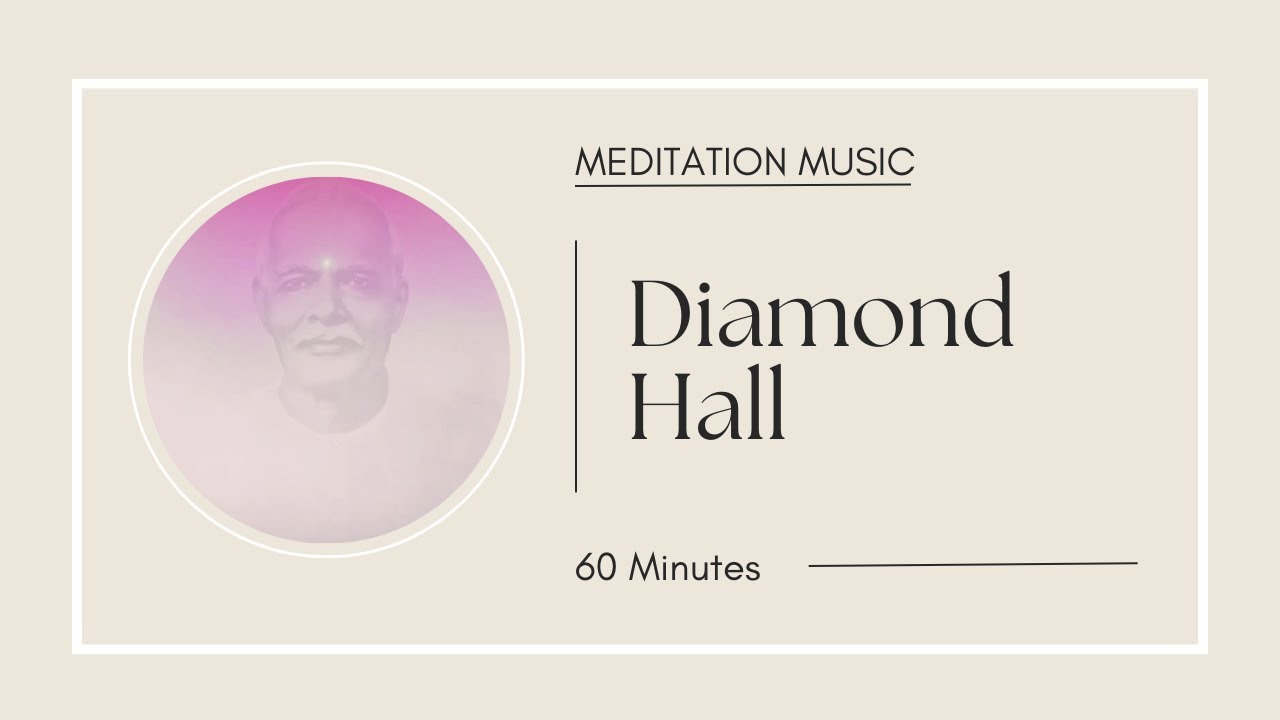 MEDITATION MUSIC

Diamond Hall

60 Minutes